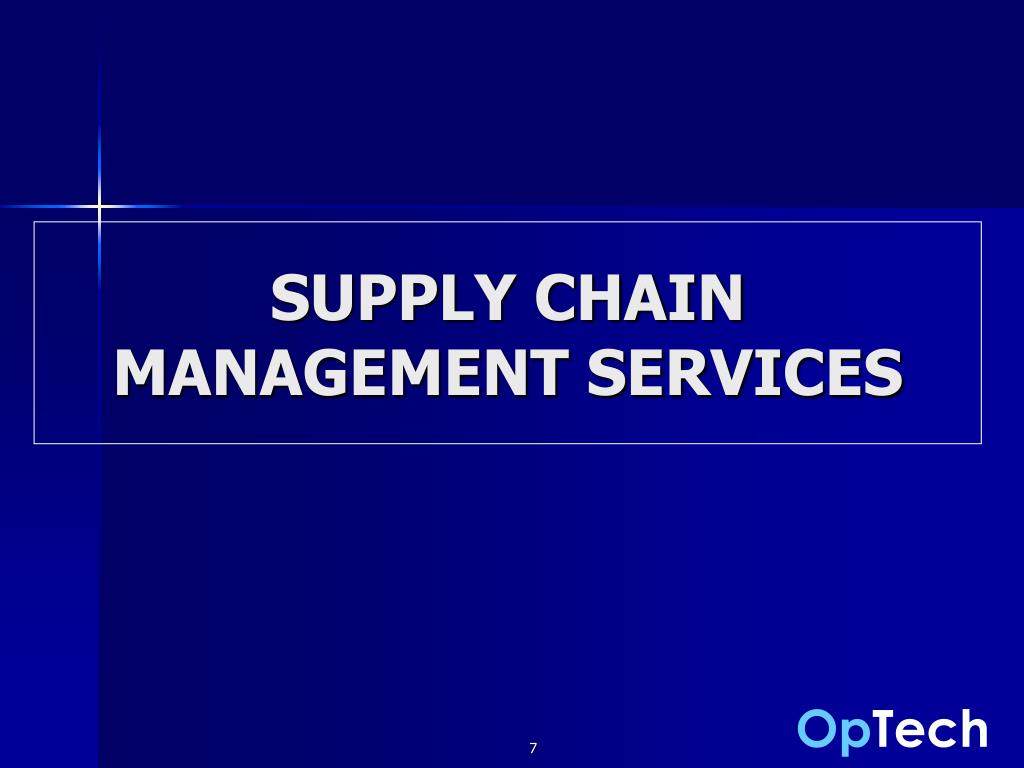 SUPPLY CHAIN MANAGEMENT SERVICES

7

OpTech